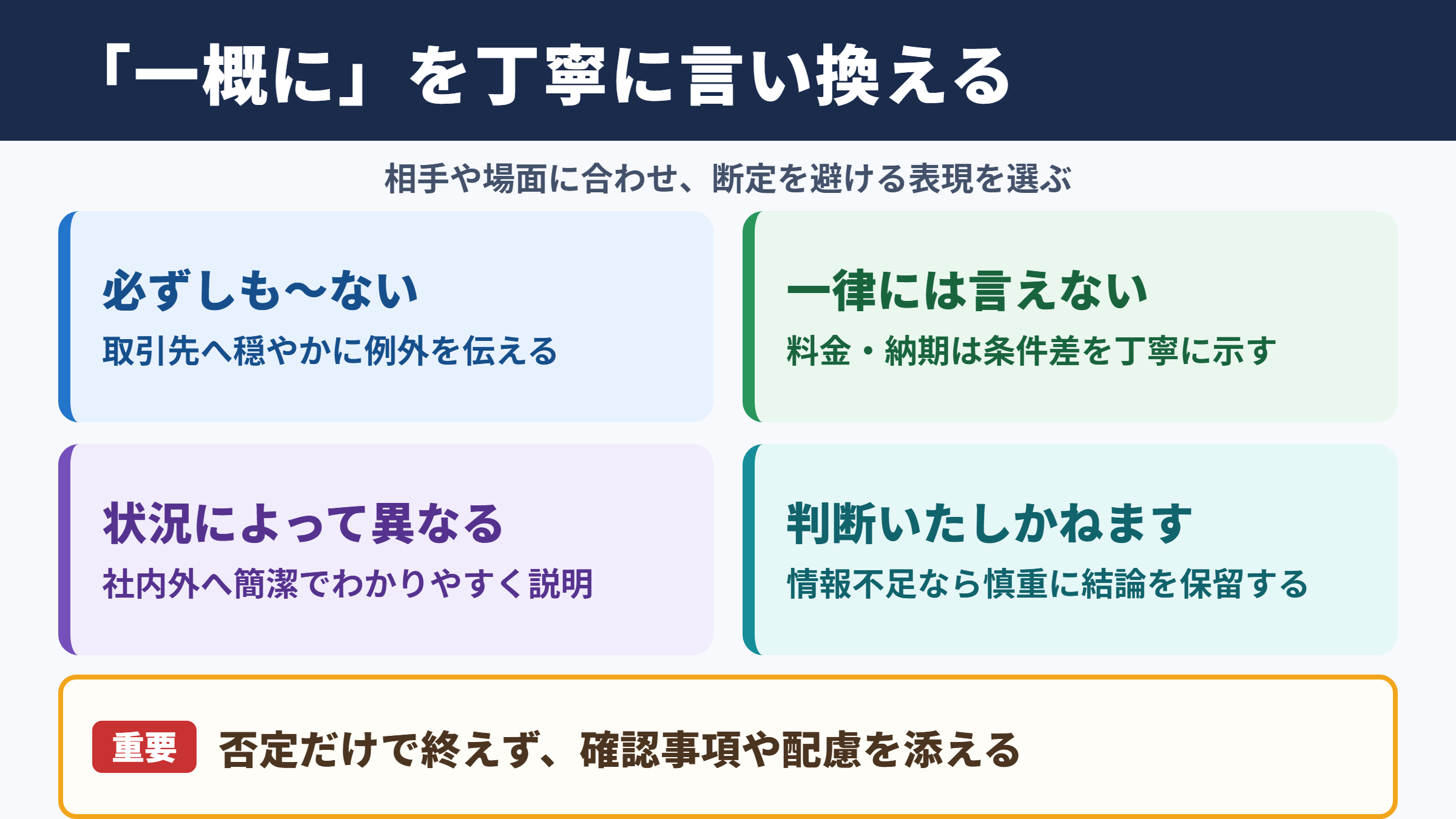 「一概に」を丁寧に言い換える

相手や場面に合わせ、断定を避ける表現を選ぶ

必ずしも〜ない

取引先へ穏やかに例外を伝える

一律には言えない

料金・納期は条件差を丁寧に示す

状況によって異なる

社内外へ簡潔でわかりやすく説明

判断いたしかねます

情報不足なら慎重に結論を保留する

重要 否定だけで終えず、確認事項や配慮を添える